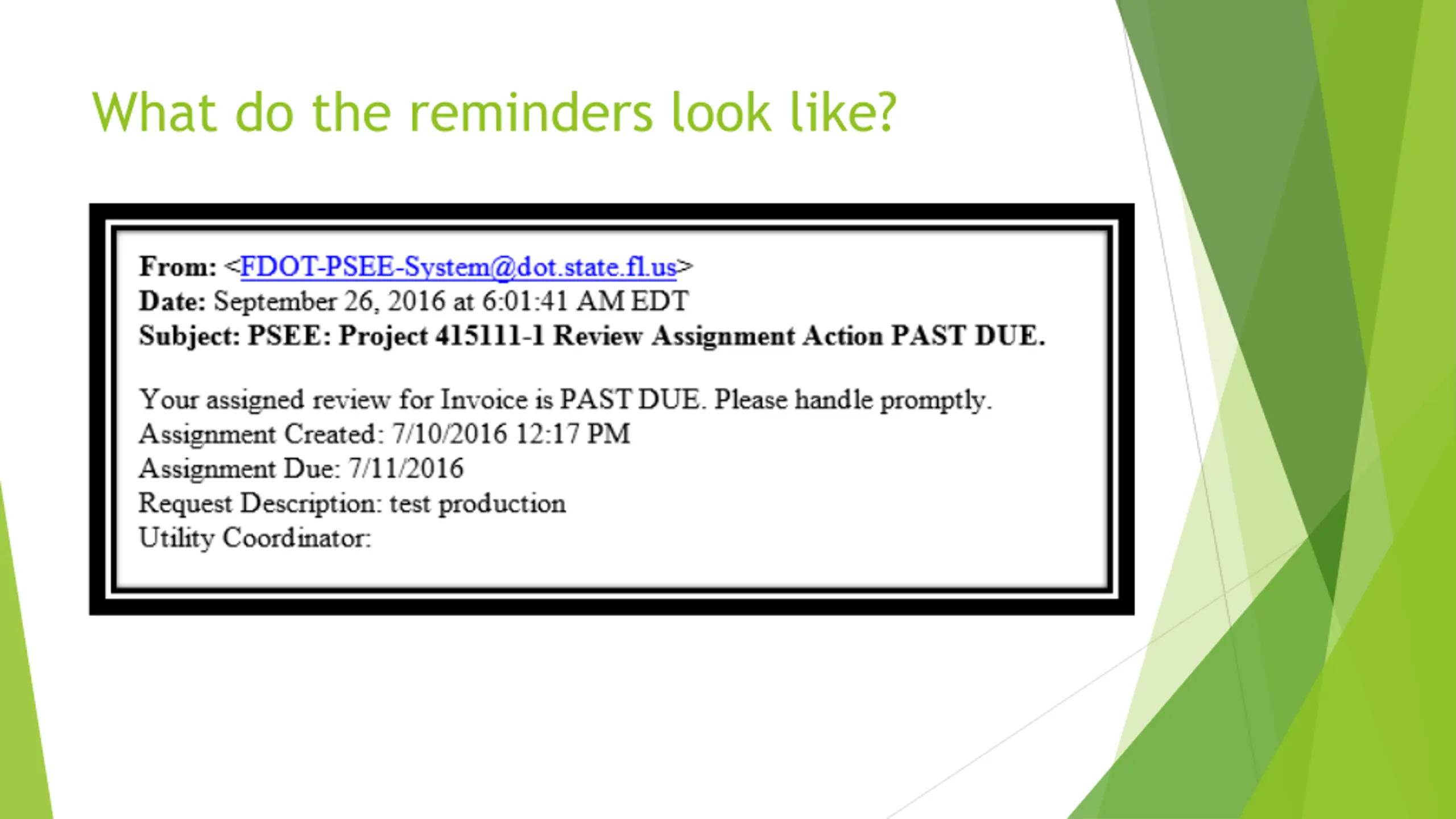 What do the reminders look like?

From: <FDOT-PSEE-System@dot.state.fl.us>
Date: September 26, 2016 at 6:01:41 AM EDT
Subject: PSEE: Project 415111-1 Review Assignment Action PAST DUE.

Your assigned review for Invoice is PAST DUE. Please handle promptly.
Assignment Created: 7/10/2016 12:17 PM
Assignment Due: 7/11/2016
Request Description: test production
Utility Coordinator: